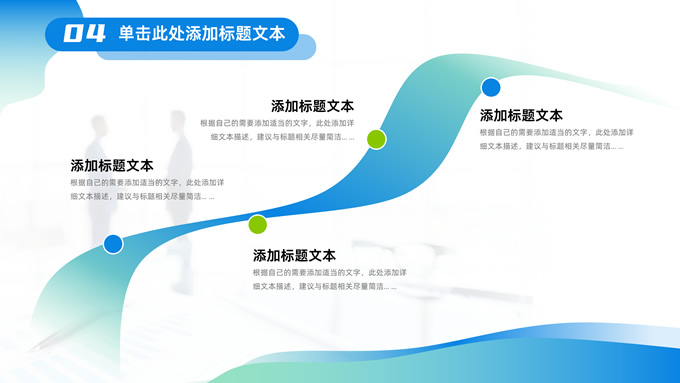 04 单击此处添加标题文本

添加标题文本
根据自己的需要添加适当的文字，此处添加详细文本描述，建议与标题相关尽量简洁... ...

添加标题文本
根据自己的需要添加适当的文字，此处添加详细文本描述，建议与标题相关尽量简洁... ...

添加标题文本
根据自己的需要添加适当的文字，此处添加详细文本描述，建议与标题相关尽量简洁... ...

添加标题文本
根据自己的需要添加适当的文字，此处添加详细文本描述，建议与标题相关尽量简洁... ...